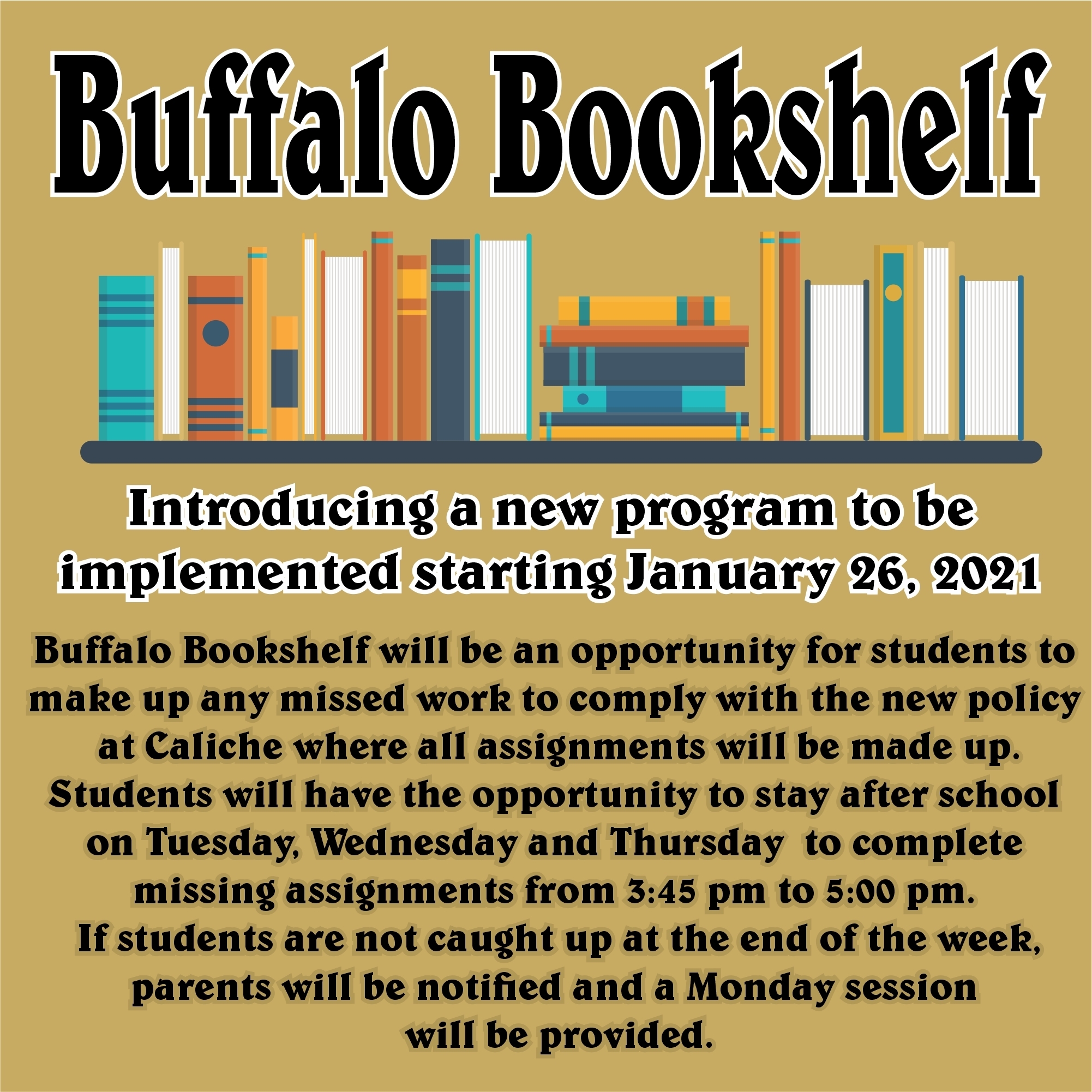 Buffalo Bookshelf

Introducing a new program to be implemented starting January 26, 2021

Buffalo Bookshelf will be an opportunity for students to make up any missed work to comply with the new policy at Caliche where all assignments will be made up. Students will have the opportunity to stay after school on Tuesday, Wednesday and Thursday  to complete missing assignments from 3:45 pm to 5:00 pm.
If students are not caught up at the end of the week, parents will be notified and a Monday session will be provided.